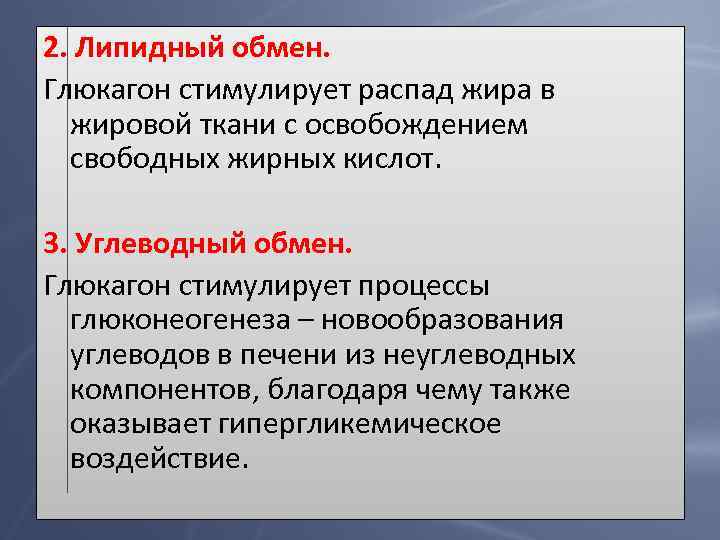 2. Липидный обмен.

Глюкагон стимулирует распад жира в жировой ткани с освобождением свободных жирных кислот.

3. Углеводный обмен.

Глюкагон стимулирует процессы глюконеогенеза – новообразования углеводов в печени из неуглеводных компонентов, благодаря чему также оказывает гипергликемическое воздействие.